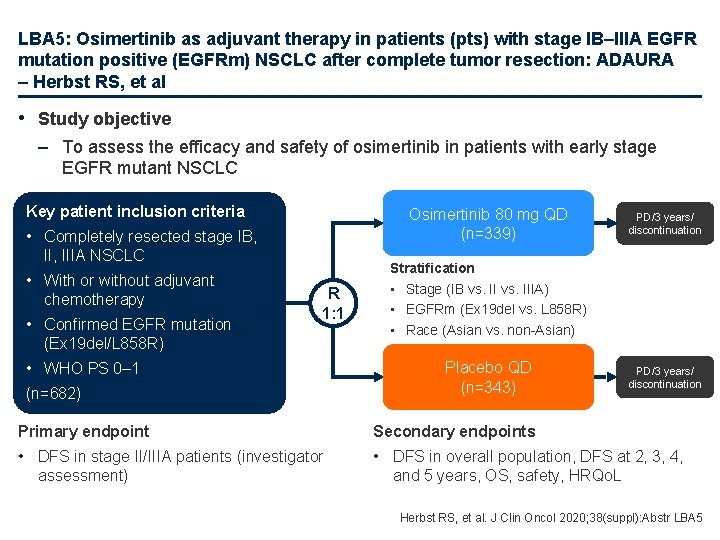 LBA5: Osimertinib as adjuvant therapy in patients (pts) with stage IB–IIIA EGFR mutation positive (EGFRm) NSCLC after complete tumor resection: ADAURA – Herbst RS, et al

• Study objective

– To assess the efficacy and safety of osimertinib in patients with early stage EGFR mutant NSCLC

Key patient inclusion criteria

• Completely resected stage IB, II, IIIA NSCLC

• With or without adjuvant chemotherapy

• Confirmed EGFR mutation (Ex19del/L858R)

• WHO PS 0–1

(n=682)

R 1:1

Osimertinib 80 mg QD (n=339)

PD/3 years/ discontinuation

Stratification

• Stage (IB vs. II vs. IIIA)

• EGFRm (Ex19del vs. L858R)

• Race (Asian vs. non-Asian)

Placebo QD (n=343)

PD/3 years/ discontinuation

Primary endpoint

• DFS in stage II/IIIA patients (investigator assessment)

Secondary endpoints

• DFS in overall population, DFS at 2, 3, 4, and 5 years, OS, safety, HRQoL

Herbst RS, et al. J Clin Oncol 2020;38(suppl):Abstr LBA5